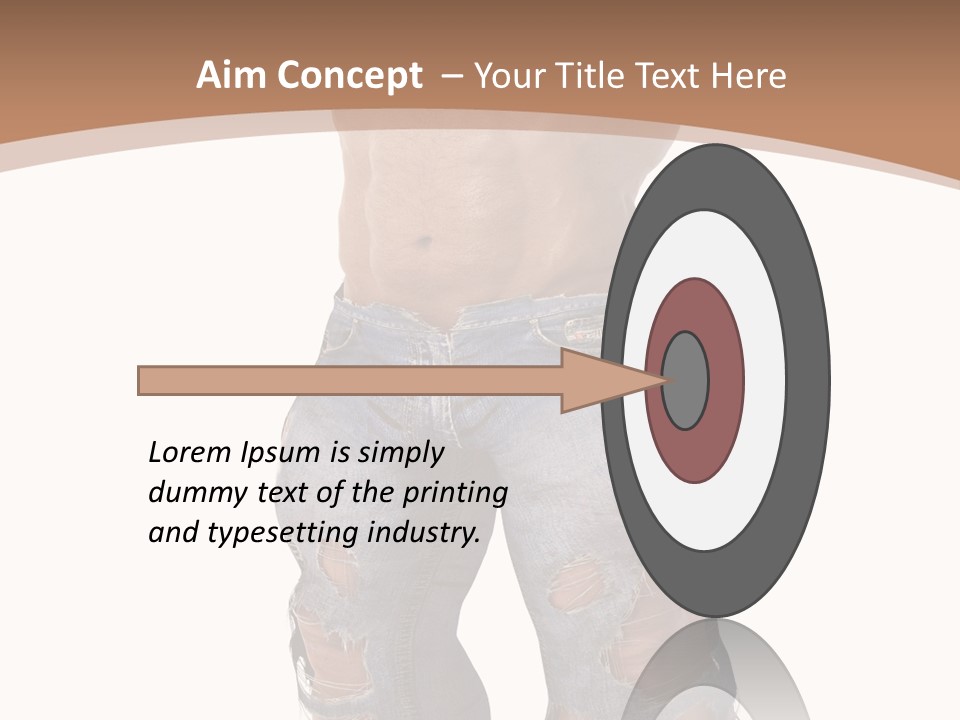 Aim Concept – Your Title Text Here

Lorem Ipsum is simply dummy text of the printing and typesetting industry.